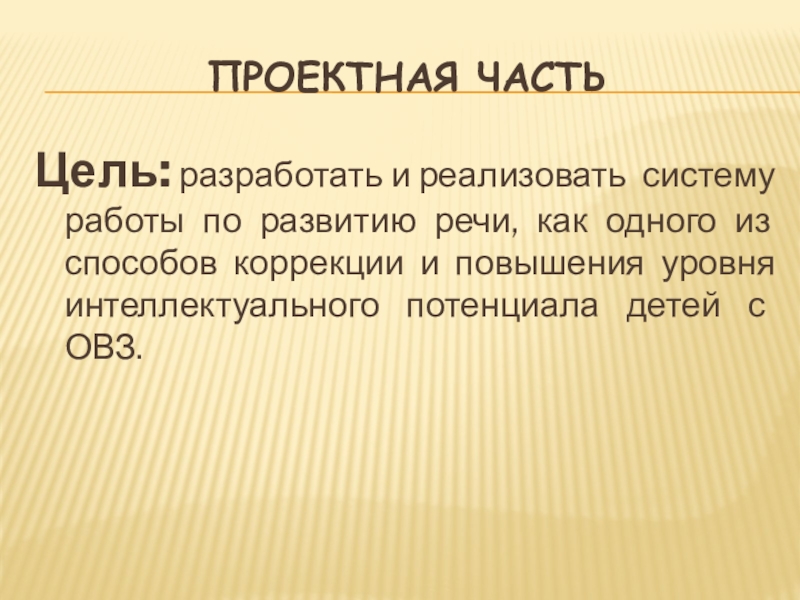 ПРОЕКТНАЯ ЧАСТЬ

Цель: разработать и реализовать систему работы по развитию речи, как одного из способов коррекции и повышения уровня интеллектуального потенциала детей с ОВЗ.